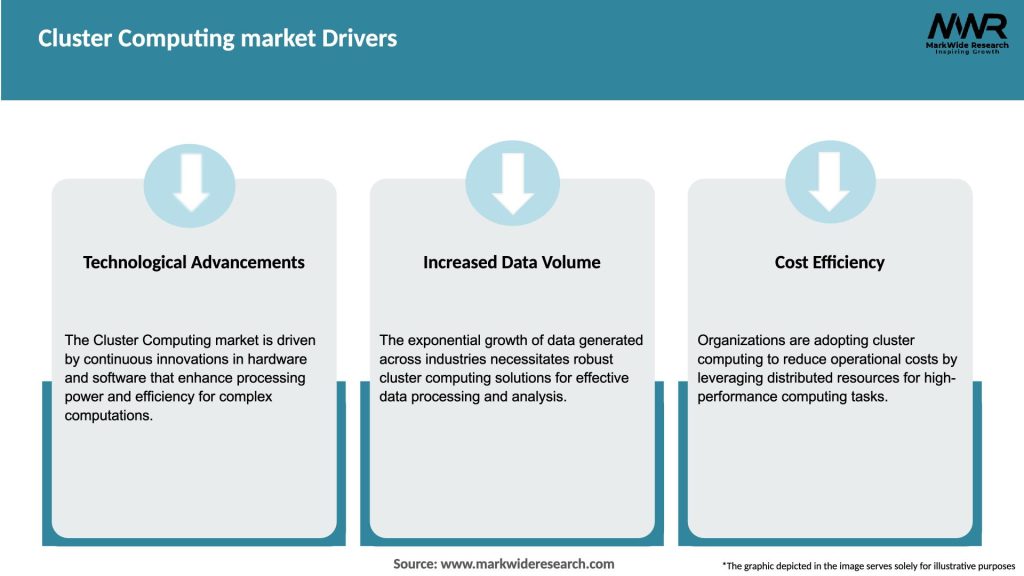 Cluster Computing market Drivers

MWR
MarkWide Research
Inspiring Growth

Technological Advancements

The Cluster Computing market is driven by continuous innovations in hardware and software that enhance processing power and efficiency for complex computations.

Increased Data Volume

The exponential growth of data generated across industries necessitates robust cluster computing solutions for effective data processing and analysis.

Cost Efficiency

Organizations are adopting cluster computing to reduce operational costs by leveraging distributed resources for high-performance computing tasks.

Source: www.markwideresearch.com

*The graphic depicted in the image serves solely for illustrative purposes